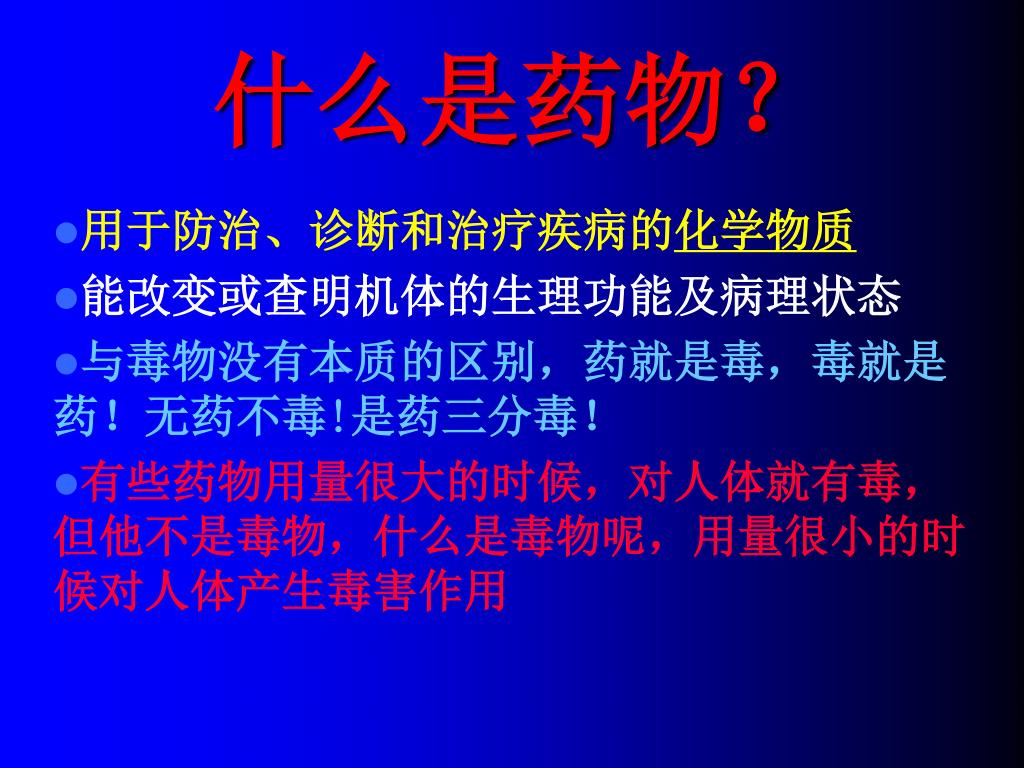 什么是药物？

●用于防治、诊断和治疗疾病的化学物质

●能改变或查明机体的生理功能及病理状态

●与毒物没有本质的区别，药就是毒，毒就是药！无药不毒!是药三分毒！

●有些药物用量很大的时候，对人体就有毒，但他不是毒物，什么是毒物呢，用量很小的时候对人体产生毒害作用